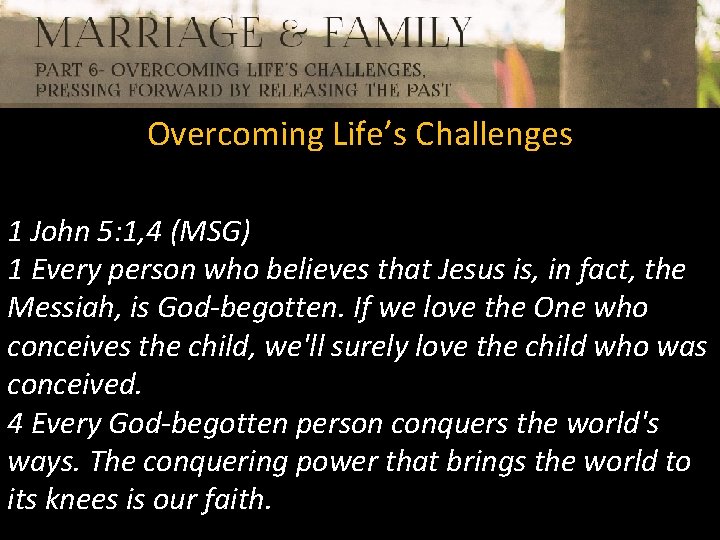 MARRIAGE & FAMILY
PART 6- OVERCOMING LIFE'S CHALLENGES, PRESSING FORWARD BY RELEASING THE PAST

Overcoming Life's Challenges

1 John 5:1,4 (MSG)
1 Every person who believes that Jesus is, in fact, the Messiah, is God-begotten. If we love the One who conceives the child, we'll surely love the child who was conceived.
4 Every God-begotten person conquers the world's ways. The conquering power that brings the world to its knees is our faith.